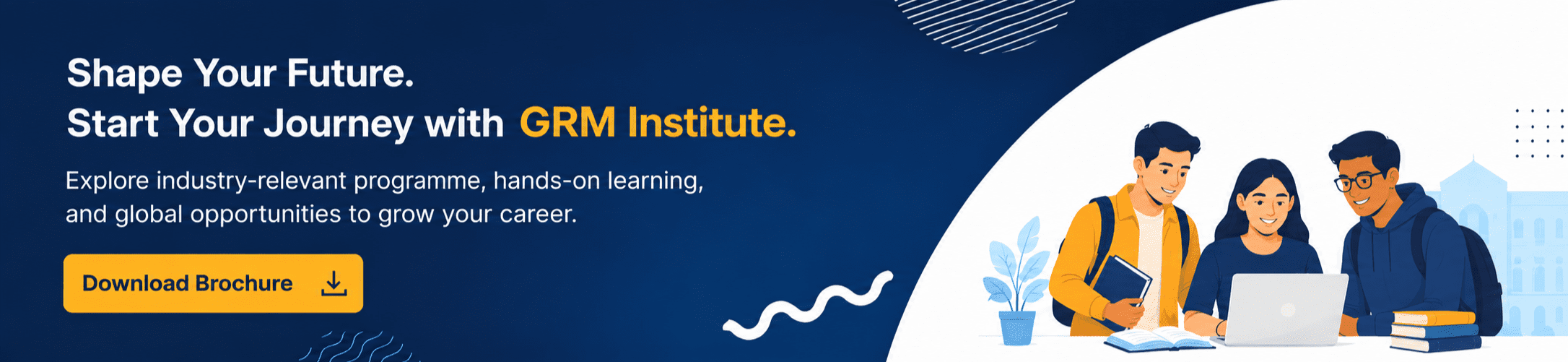 Shape Your Future.
Start Your Journey with GRM Institute.

Explore industry-relevant programme, hands-on learning, and global opportunities to grow your career.

Download Brochure